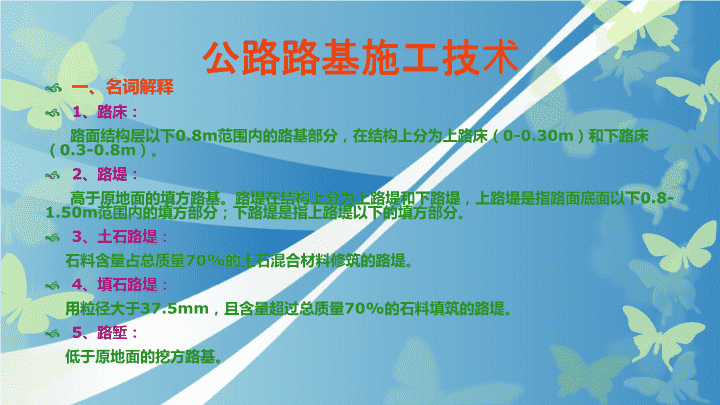 公路路基施工技术

一、名词解释

1、路床：

路面结构层以下0.8m范围内的路基部分，在结构上分为上路床（0-0.30m）和下路床（0.3-0.8m）。

2、路堤：

高于原地面的填方路基。路堤在结构上分为上路堤和下路堤，上路堤是指路面底面以下0.8-1.50m范围内的填方部分；下路堤是指上路堤以下的填方部分。

3、土石路堤：

石料含量占总质量70%的土石混合材料修筑的路堤。

4、填石路堤：

用粒径大于37.5mm，且含量超过总质量70%的石料填筑的路堤。

5、路堑：

低于原地面的挖方路基。